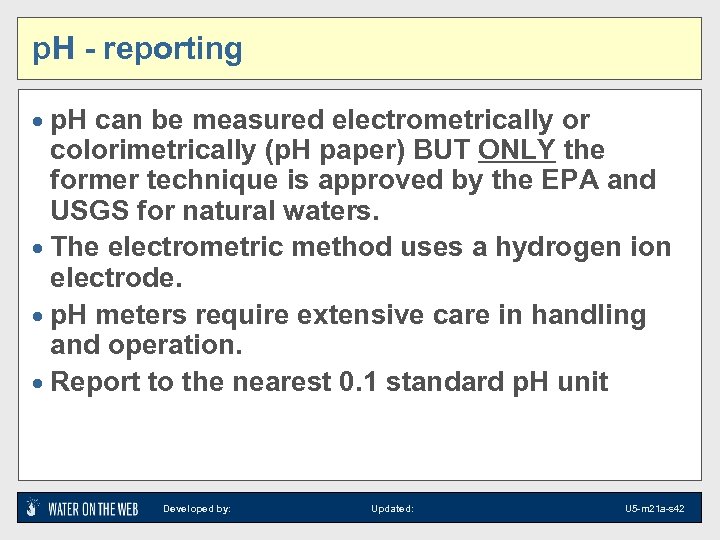 pH - reporting

• pH can be measured electrometrically or colorimetrically (pH paper) BUT ONLY the former technique is approved by the EPA and USGS for natural waters.
• The electrometric method uses a hydrogen ion electrode.
• pH meters require extensive care in handling and operation.
• Report to the nearest 0.1 standard pH unit

WATER ON THE WEB Developed by: Updated: U5-m21a-s42